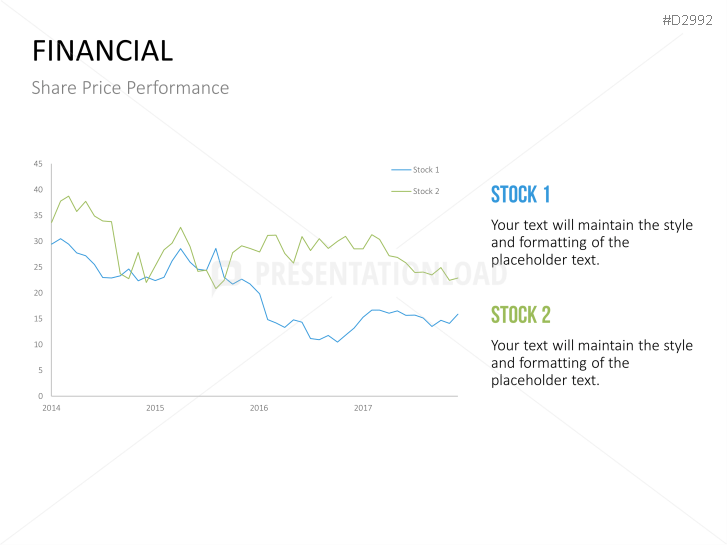 #D2992

FINANCIAL

Share Price Performance

45
40
35
30
25
20
15
10
5
0

2014 2015 2016 2017

Stock 1
Stock 2

PRESENTATIONLOAD

STOCK 1

Your text will maintain the style and formatting of the placeholder text.

STOCK 2

Your text will maintain the style and formatting of the placeholder text.